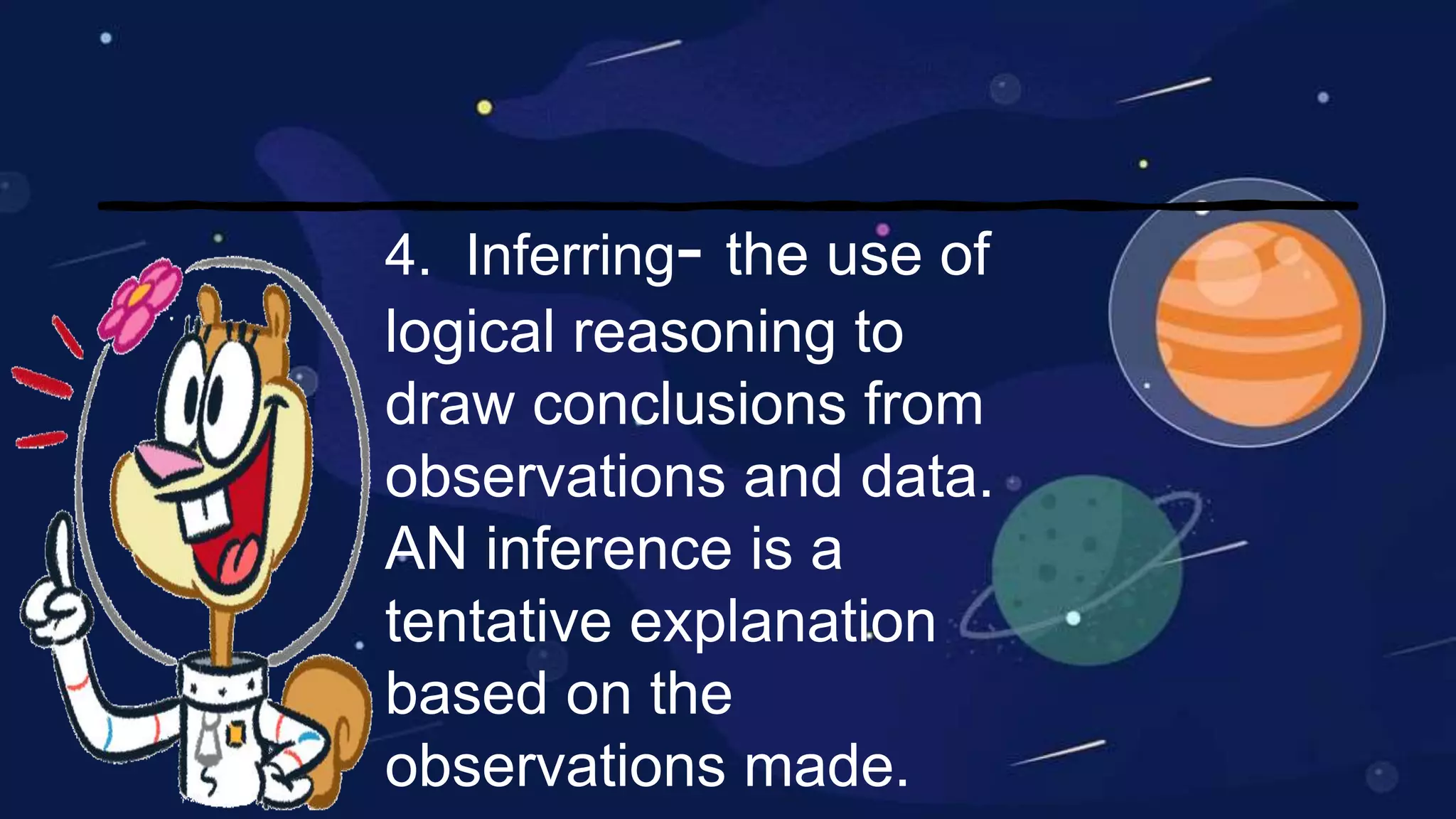 4. Inferring- the use of logical reasoning to draw conclusions from observations and data. AN inference is a tentative explanation based on the observations made.